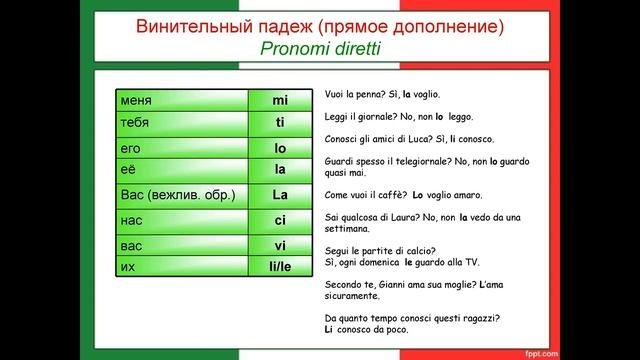 Винительный падеж (прямое дополнение)
Pronomi diretti

| меня | mi |
|---|---|
| тебя | ti |
| его | lo |
| её | la |
| Вас (вежлив. обр.) | La |
| нас | ci |
| вас | vi |
| их | li/le |

Vuoi la penna? Sì, la voglio.

Leggi il giornale? No, non lo leggo.

Conosci gli amici di Luca? Sì, li conosco.

Guardi spesso il telegiornale? No, non lo guardo quasi mai.

Come vuoi il caffè? Lo voglio amaro.

Sai qualcosa di Laura? No, non la vedo da una settimana.

Segui le partite di calcio?
Sì, ogni domenica le guardo alla TV.

Secondo te, Gianni ama sua moglie? L'ama sicuramente.

Da quanto tempo conosci questi ragazzi?
Li conosco da poco.

fppt.com